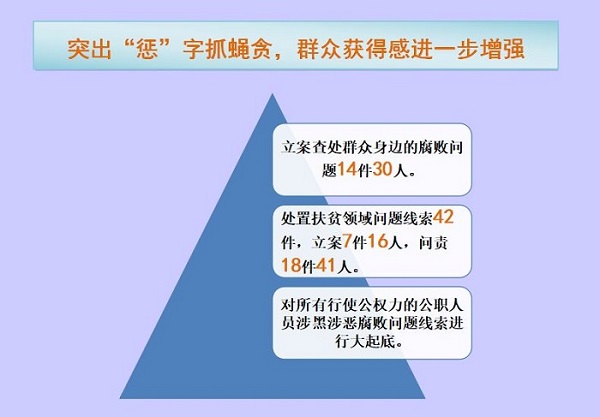 突出“惩”字抓蝇贪，群众获得感进一步增强

立案查处群众身边的腐败问题14件30人。

处置扶贫领域问题线索42件，立案7件16人，问责18件41人。

对所有行使公权力的公职人员涉黑涉恶腐败问题线索进行大起底。